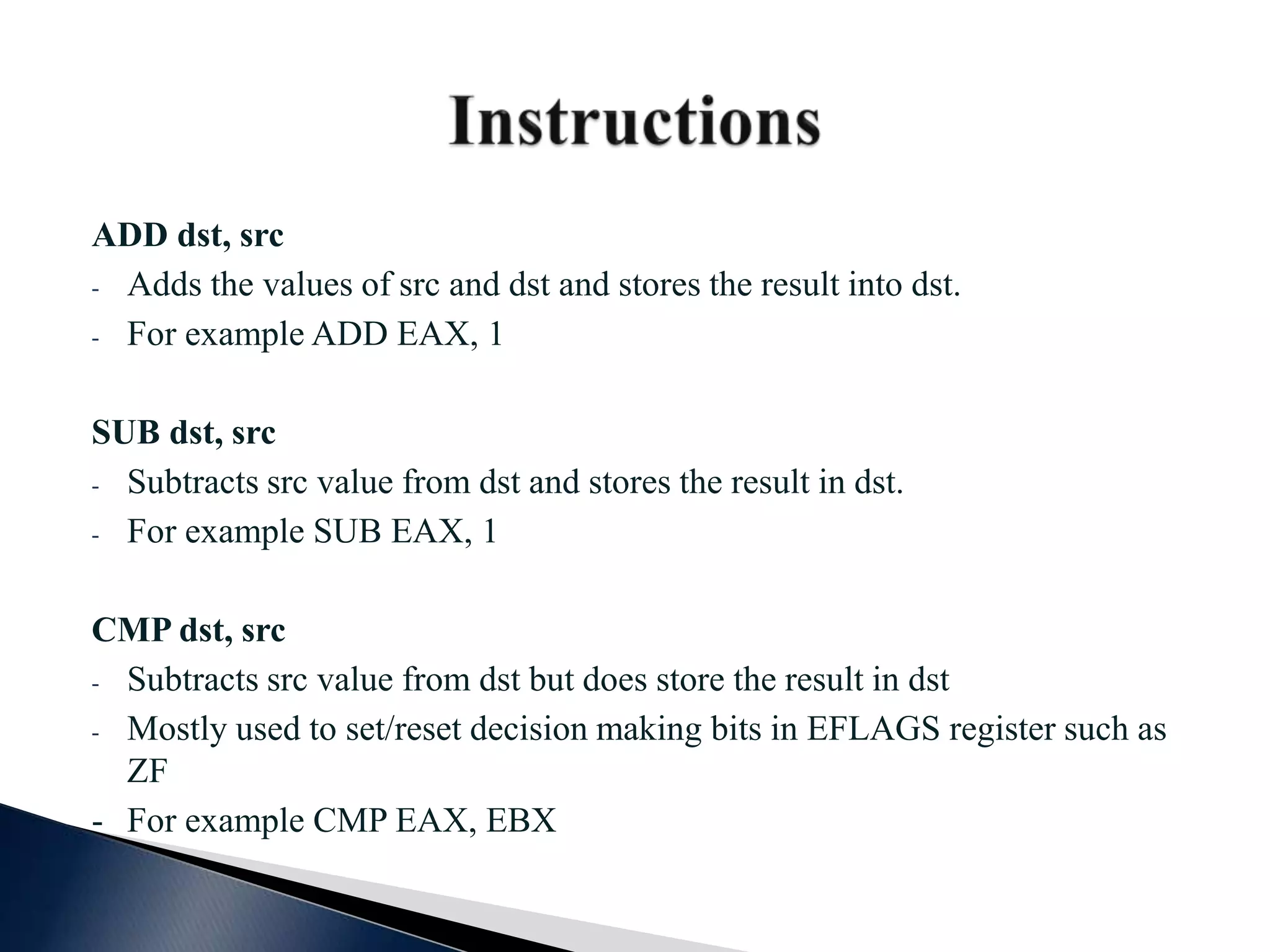 Instructions

ADD dst, src
- Adds the values of src and dst and stores the result into dst.
- For example ADD EAX, 1

SUB dst, src
- Subtracts src value from dst and stores the result in dst.
- For example SUB EAX, 1

CMP dst, src
- Subtracts src value from dst but does store the result in dst
- Mostly used to set/reset decision making bits in EFLAGS register such as ZF
- For example CMP EAX, EBX